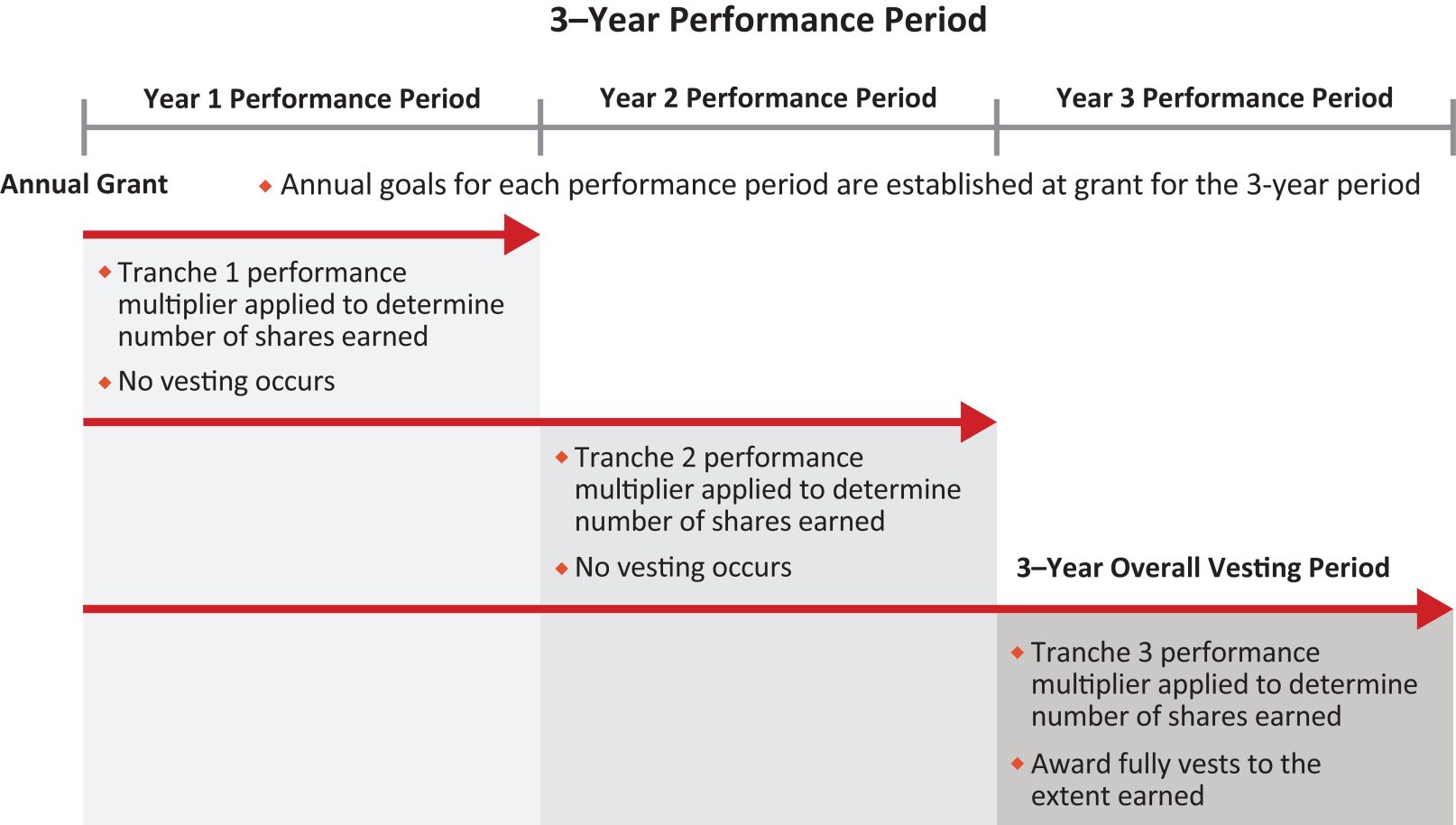 3–Year Performance Period

Year 1 Performance Period

Year 2 Performance Period

Year 3 Performance Period

Annual Grant

◆ Annual goals for each performance period are established at grant for the 3-year period

◆ Tranche 1 performance multiplier applied to determine number of shares earned

◆ No vesting occurs

◆ Tranche 2 performance multiplier applied to determine number of shares earned

◆ No vesting occurs

3–Year Overall Vesting Period

◆ Tranche 3 performance multiplier applied to determine number of shares earned

◆ Award fully vests to the extent earned